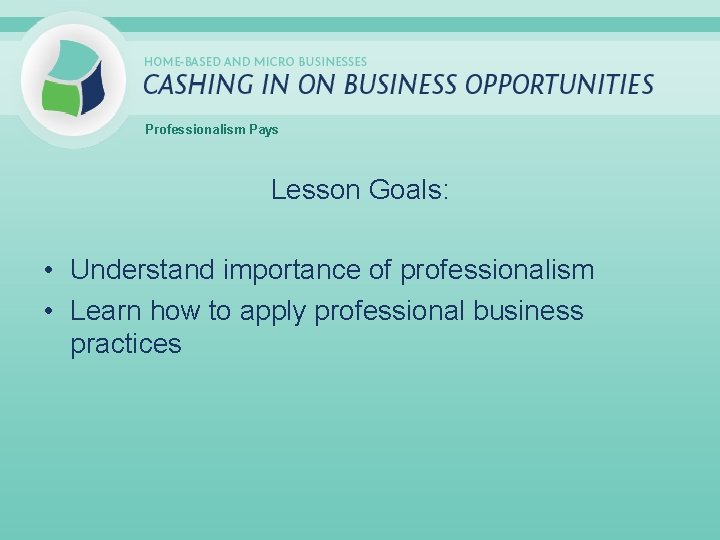 HOME-BASED AND MICRO BUSINESSES
CASHING IN ON BUSINESS OPPORTUNITIES

Professionalism Pays

Lesson Goals:

• Understand importance of professionalism
• Learn how to apply professional business practices